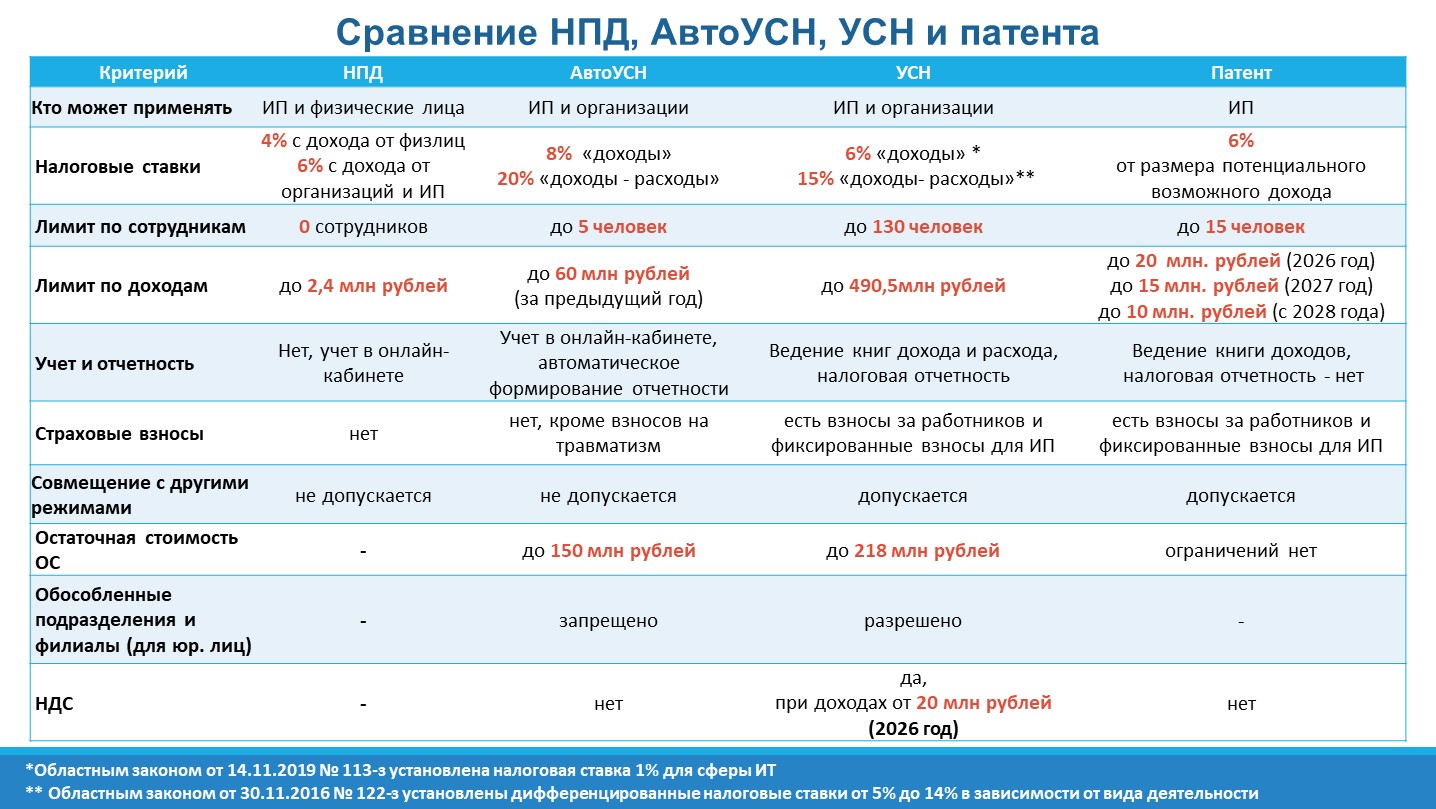 Сравнение НПД, АвтоУСН, УСН и патента

| Критерий | НПД | АвтоУСН | УСН | Патент |
|---|---|---|---|---|
| Кто может применять | ИП и физические лица | ИП и организации | ИП и организации | ИП |
| Налоговые ставки | 4% с дохода от физлиц 6% с дохода от организаций и ИП | 8% «доходы» 20% «доходы - расходы» | 6% «доходы» * 15% «доходы- расходы»** | 6% от размера потенциального возможного дохода |
| Лимит по сотрудникам | 0 сотрудников | до 5 человек | до 130 человек | до 15 человек |
| Лимит по доходам | до 2,4 млн рублей | до 60 млн рублей (за предыдущий год) | до 490,5млн рублей | до 20 млн. рублей (2026 год) до 15 млн. рублей (2027 год) до 10 млн. рублей (с 2028 года) |
| Учет и отчетность | Нет, учет в онлайн-кабинете | Учет в онлайн-кабинете, автоматическое формирование отчетности | Ведение книг дохода и расхода, налоговая отчетность | Ведение книги доходов, налоговая отчетность - нет |
| Страховые взносы | нет | нет, кроме взносов на травматизм | есть взносы за работников и фиксированные взносы для ИП | есть взносы за работников и фиксированные взносы для ИП |
| Совмещение с другими режимами | не допускается | не допускается | допускается | допускается |
| Остаточная стоимость ОС | - | до 150 млн рублей | до 218 млн рублей | ограничений нет |
| Обособленные подразделения и филиалы (для юр. лиц) | - | запрещено | разрешено | - |
| НДС | - | нет | да, при доходах от 20 млн рублей (2026 год) | нет |

*Областным законом от 14.11.2019 № 113-з установлена налоговая ставка 1% для сферы ИТ
** Областным законом от 30.11.2016 № 122-з установлены дифференцированные налоговые ставки от 5% до 14% в зависимости от вида деятельности